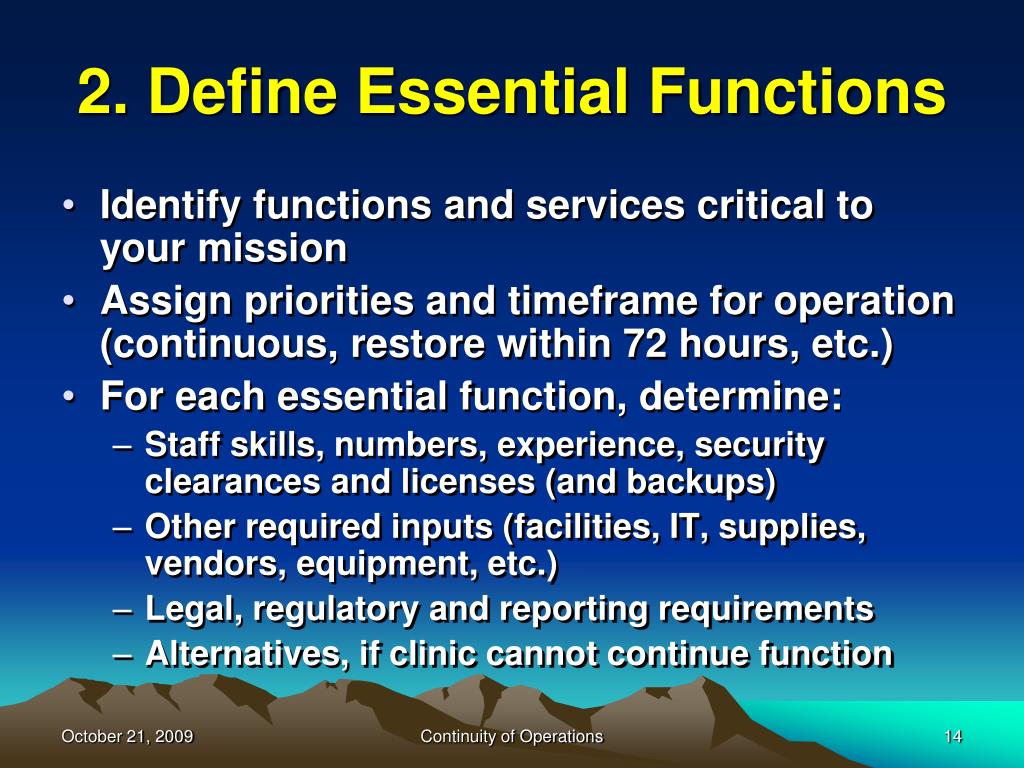 2. Define Essential Functions

• Identify functions and services critical to your mission
• Assign priorities and timeframe for operation (continuous, restore within 72 hours, etc.)
• For each essential function, determine:
– Staff skills, numbers, experience, security clearances and licenses (and backups)
– Other required inputs (facilities, IT, supplies, vendors, equipment, etc.)
– Legal, regulatory and reporting requirements
– Alternatives, if clinic cannot continue function

October 21, 2009
Continuity of Operations
14